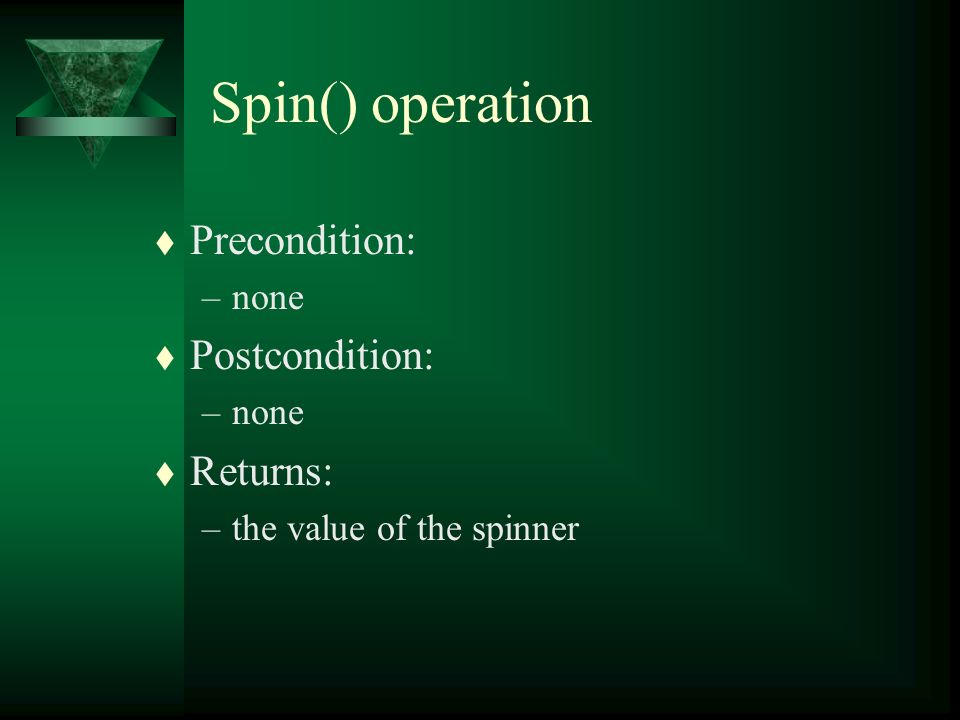 Spin() operation

♦ Precondition:
– none
♦ Postcondition:
– none
♦ Returns:
– the value of the spinner